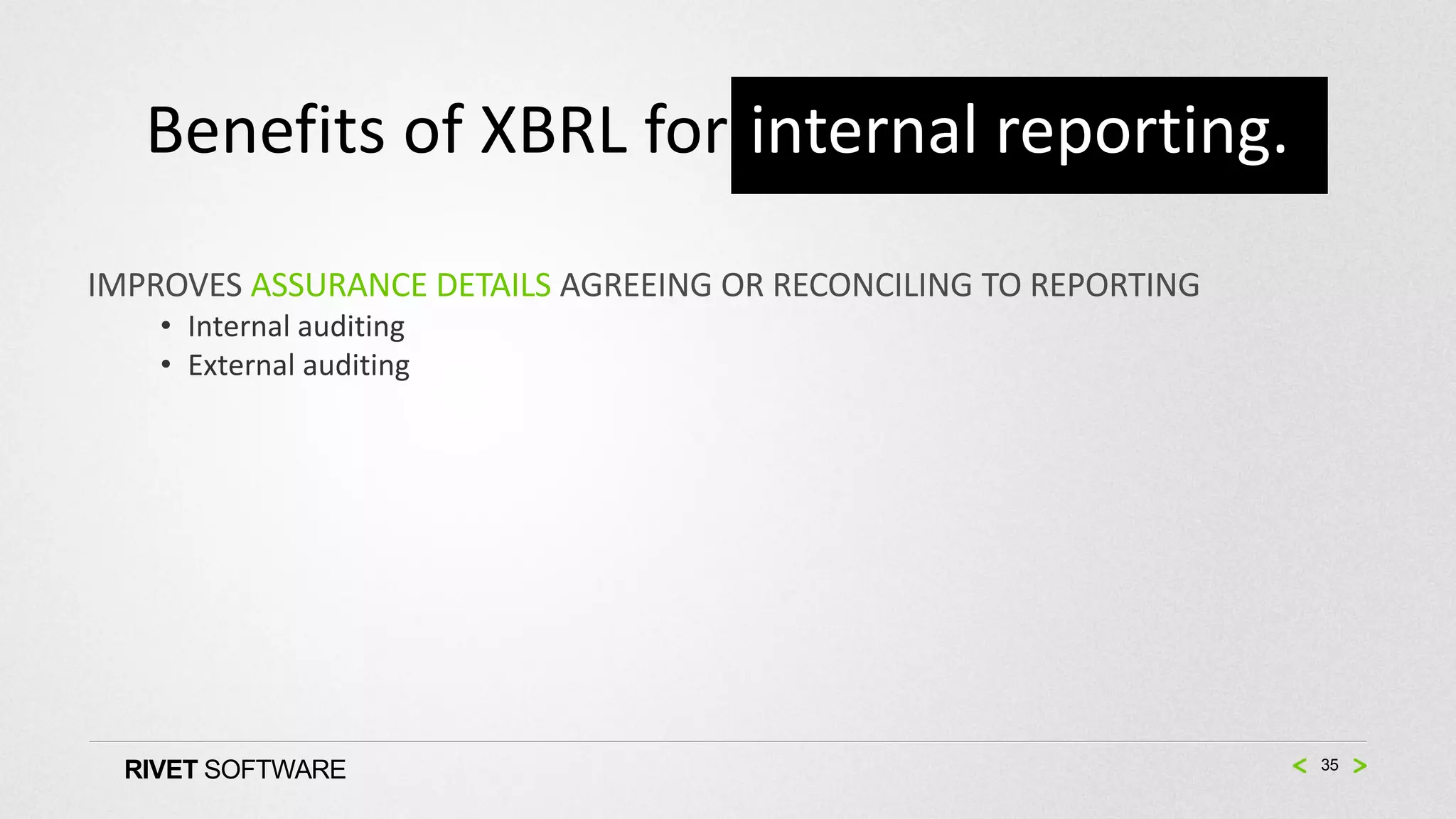 Benefits of XBRL for internal reporting.

IMPROVES ASSURANCE DETAILS AGREEING OR RECONCILING TO REPORTING
• Internal auditing
• External auditing

RIVET SOFTWARE

< 35 >